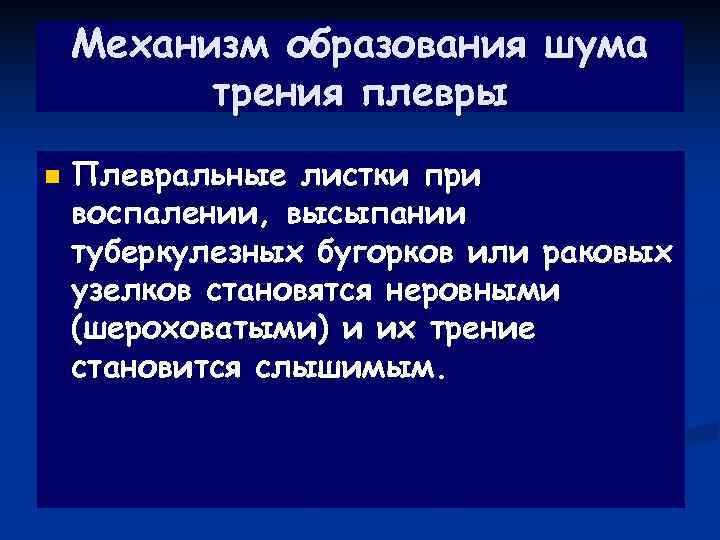 Механизм образования шума трения плевры

Плевральные листки при воспалении, высыпании туберкулезных бугорков или раковых узелков становятся неровными (шероховатыми) и их трение становится слышимым.